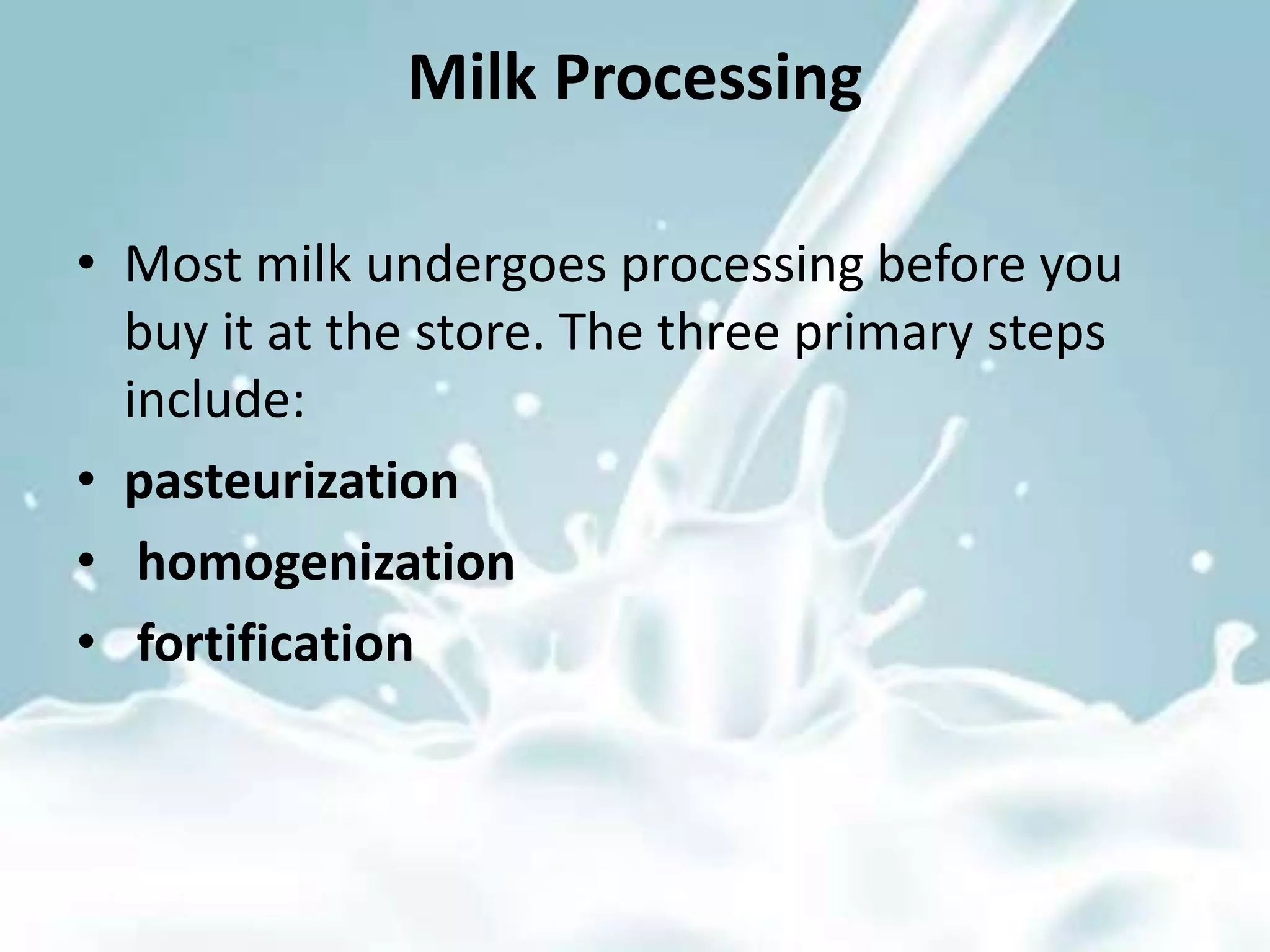 Milk Processing

• Most milk undergoes processing before you buy it at the store. The three primary steps include:
• pasteurization
• homogenization
• fortification